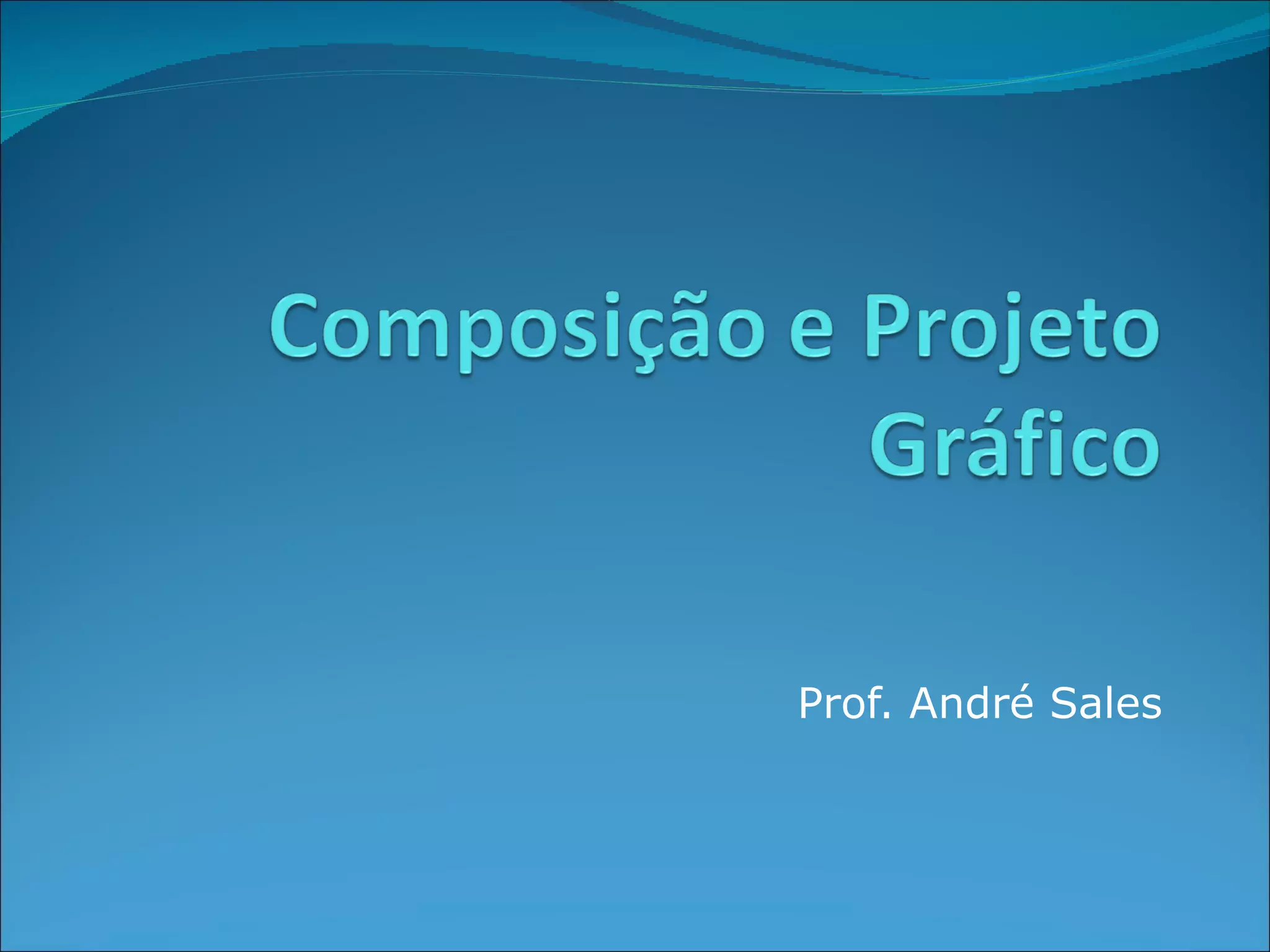 Composição e Projeto Gráfico

Prof. André Sales